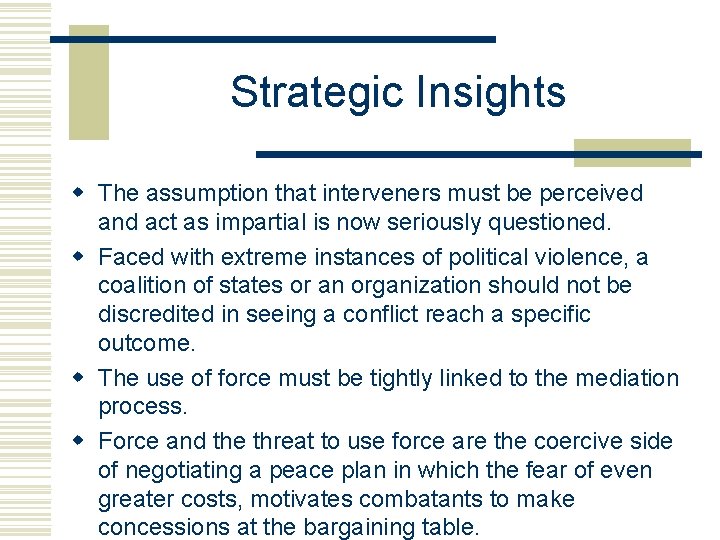 Strategic Insights

- The assumption that interveners must be perceived and act as impartial is now seriously questioned.
- Faced with extreme instances of political violence, a coalition of states or an organization should not be discredited in seeing a conflict reach a specific outcome.
- The use of force must be tightly linked to the mediation process.
- Force and the threat to use force are the coercive side of negotiating a peace plan in which the fear of even greater costs, motivates combatants to make concessions at the bargaining table.